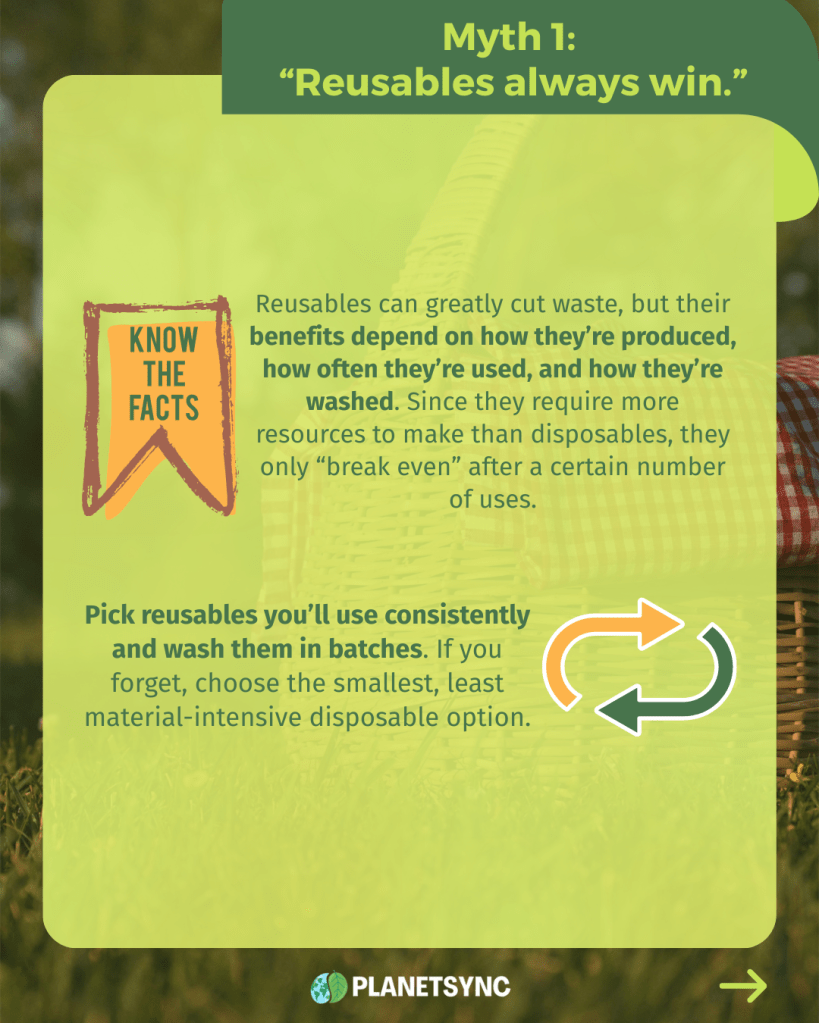 Myth 1:
“Reusables always win.”

KNOW THE FACTS

Reusables can greatly cut waste, but their benefits depend on how they’re produced, how often they’re used, and how they’re washed. Since they require more resources to make than disposables, they only “break even” after a certain number of uses.

Pick reusables you’ll use consistently and wash them in batches. If you forget, choose the smallest, least material-intensive disposable option.

PLANETSYNC